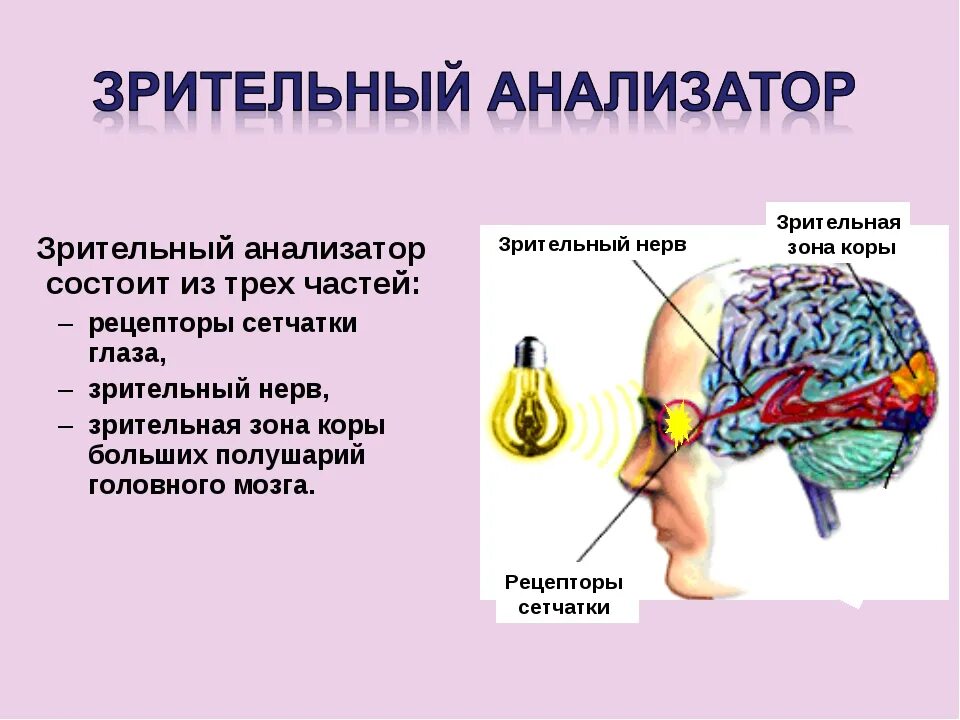 ЗРИТЕЛЬНЫЙ АНАЛИЗАТОР

Зрительный анализатор состоит из трех частей:
– рецепторы сетчатки глаза,
– зрительный нерв,
– зрительная зона коры больших полушарий головного мозга.

Зрительный нерв

Зрительная зона коры

Рецепторы сетчатки